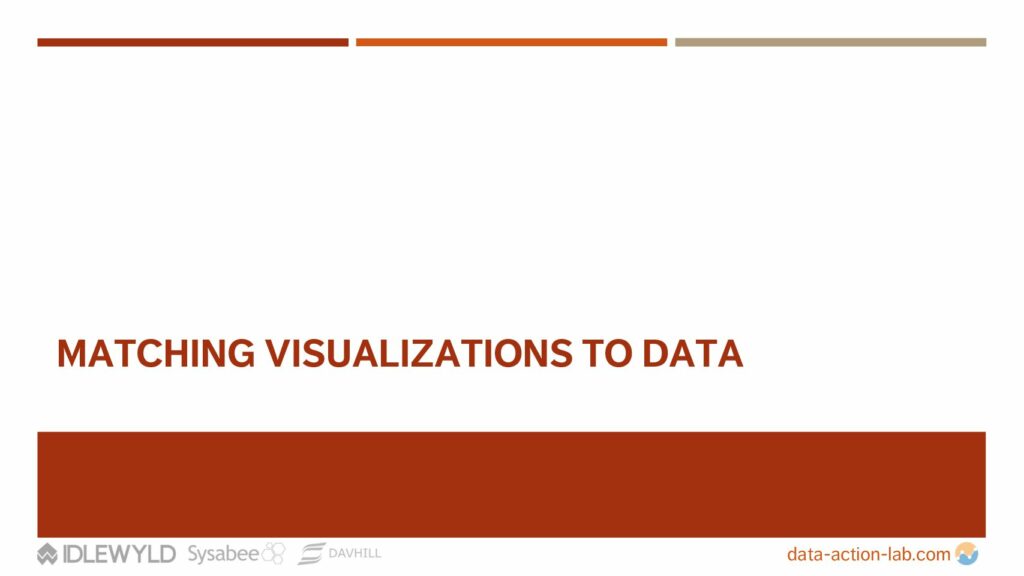 MATCHING VISUALIZATIONS TO DATA

IDLEWYLD Sysabee DAVHILL

data-action-lab.com